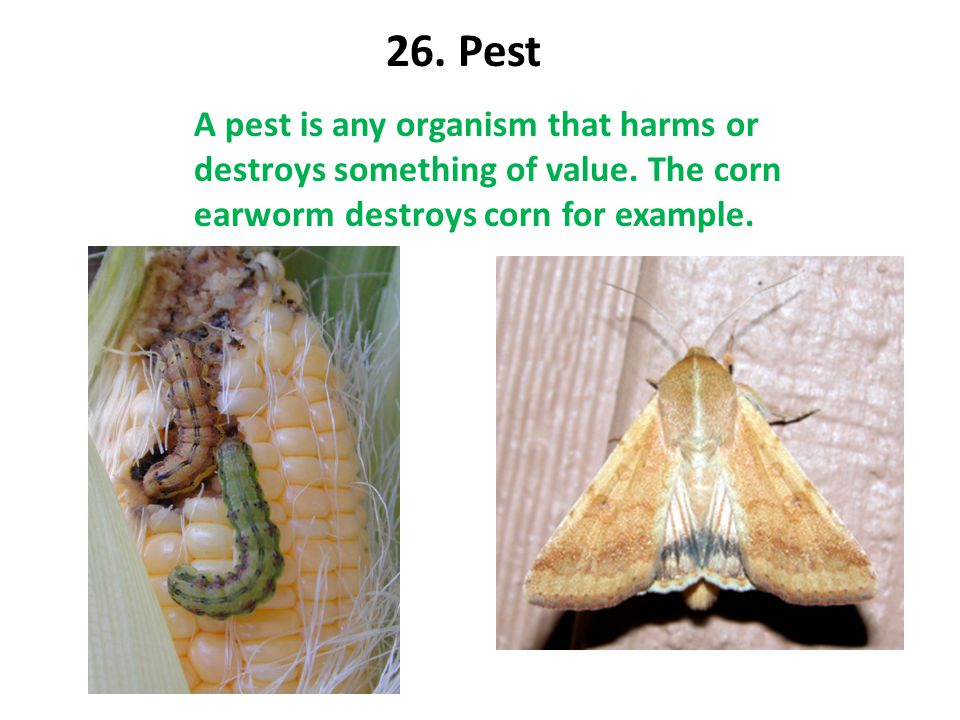 26. Pest

A pest is any organism that harms or destroys something of value. The corn earworm destroys corn for example.